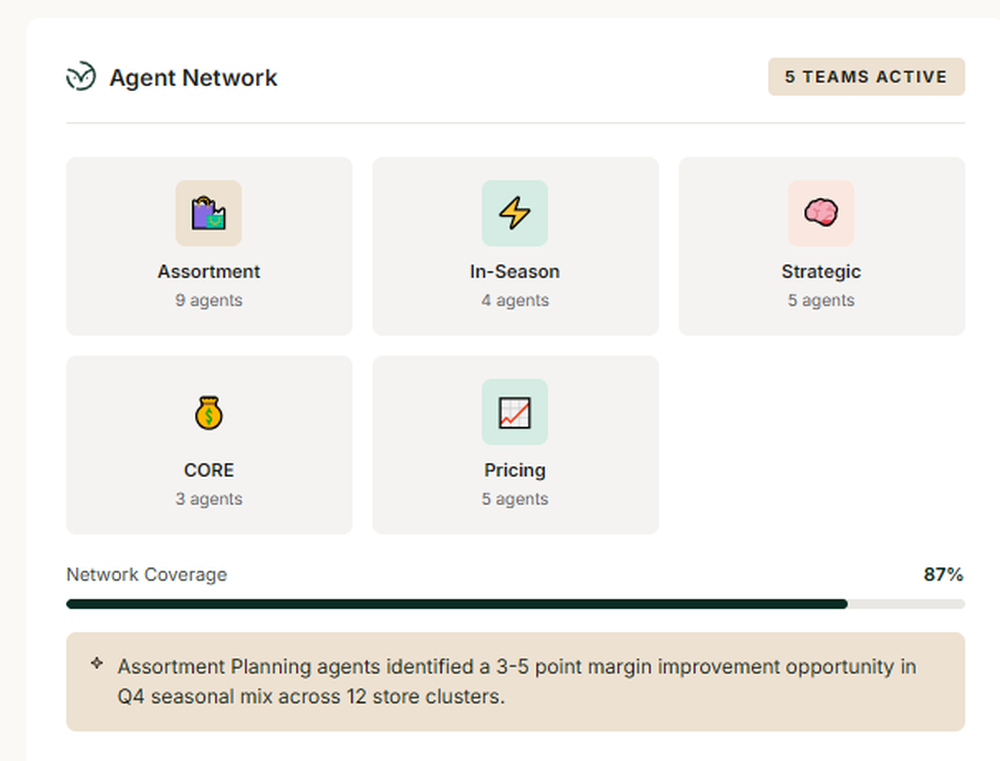 Agent Network

5 TEAMS ACTIVE

Assortment
9 agents

In-Season
4 agents

Strategic
5 agents

CORE
3 agents

Pricing
5 agents

Network Coverage

87%

Assortment Planning agents identified a 3-5 point margin improvement opportunity in Q4 seasonal mix across 12 store clusters.